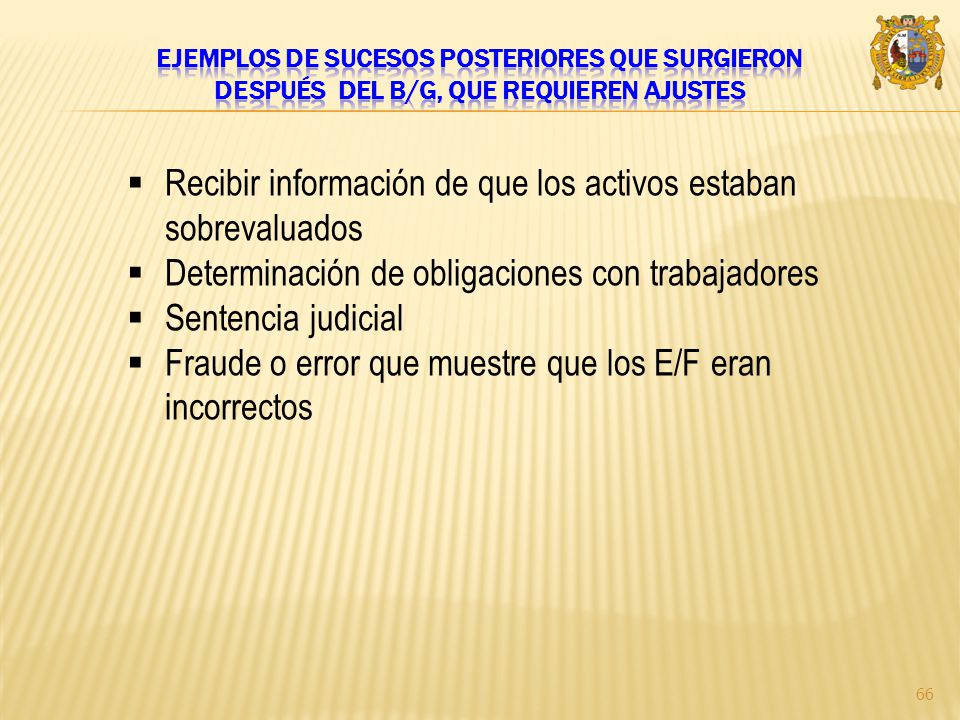 EJEMPLOS DE SUCESOS POSTERIORES QUE SURGIERON DESPUÉS DEL B/G, QUE REQUIEREN AJUSTES

▪ Recibir información de que los activos estaban sobrevaluados
▪ Determinación de obligaciones con trabajadores
▪ Sentencia judicial
▪ Fraude o error que muestre que los E/F eran incorrectos

66